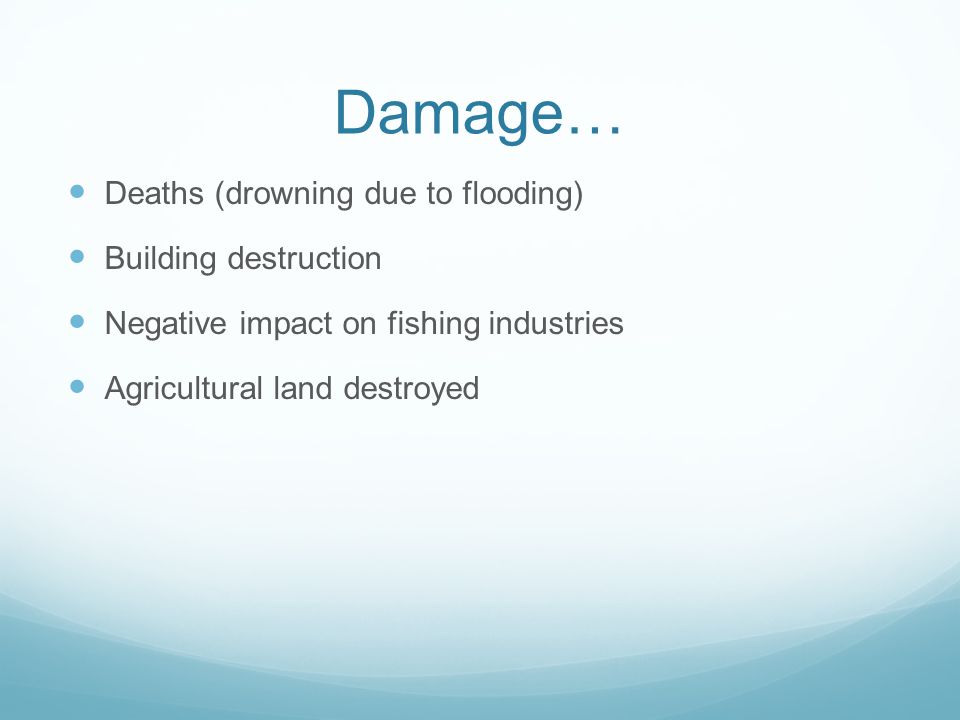 Damage…

- Deaths (drowning due to flooding)
- Building destruction
- Negative impact on fishing industries
- Agricultural land destroyed